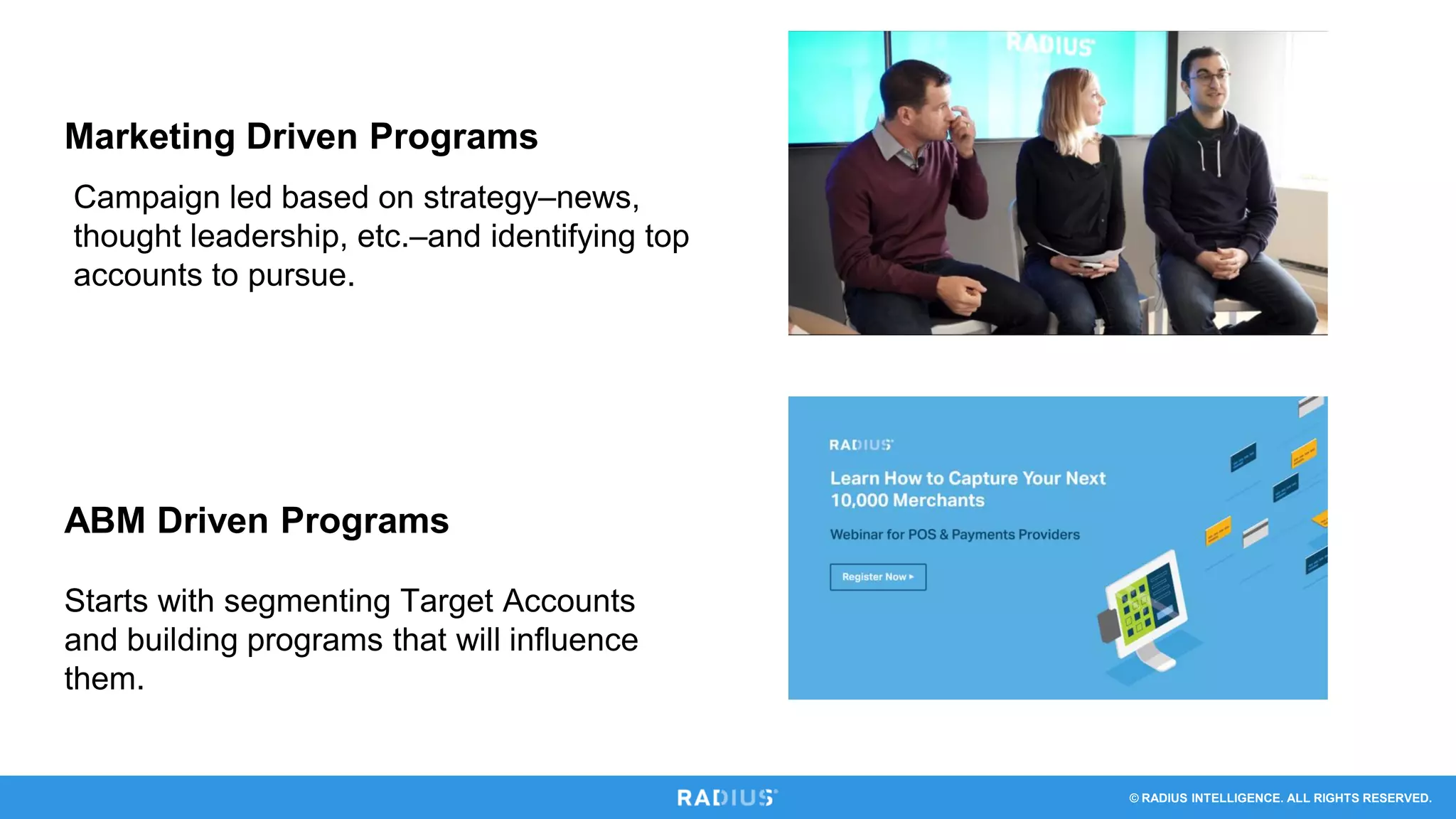 Marketing Driven Programs

Campaign led based on strategy–news, thought leadership, etc.–and identifying top accounts to pursue.

RADIUS

ABM Driven Programs

Starts with segmenting Target Accounts and building programs that will influence them.

RADIUS

Learn How to Capture Your Next 10,000 Merchants

Webinar for POS & Payments Providers

Register Now ▸

RADIUS

© RADIUS INTELLIGENCE. ALL RIGHTS RESERVED.